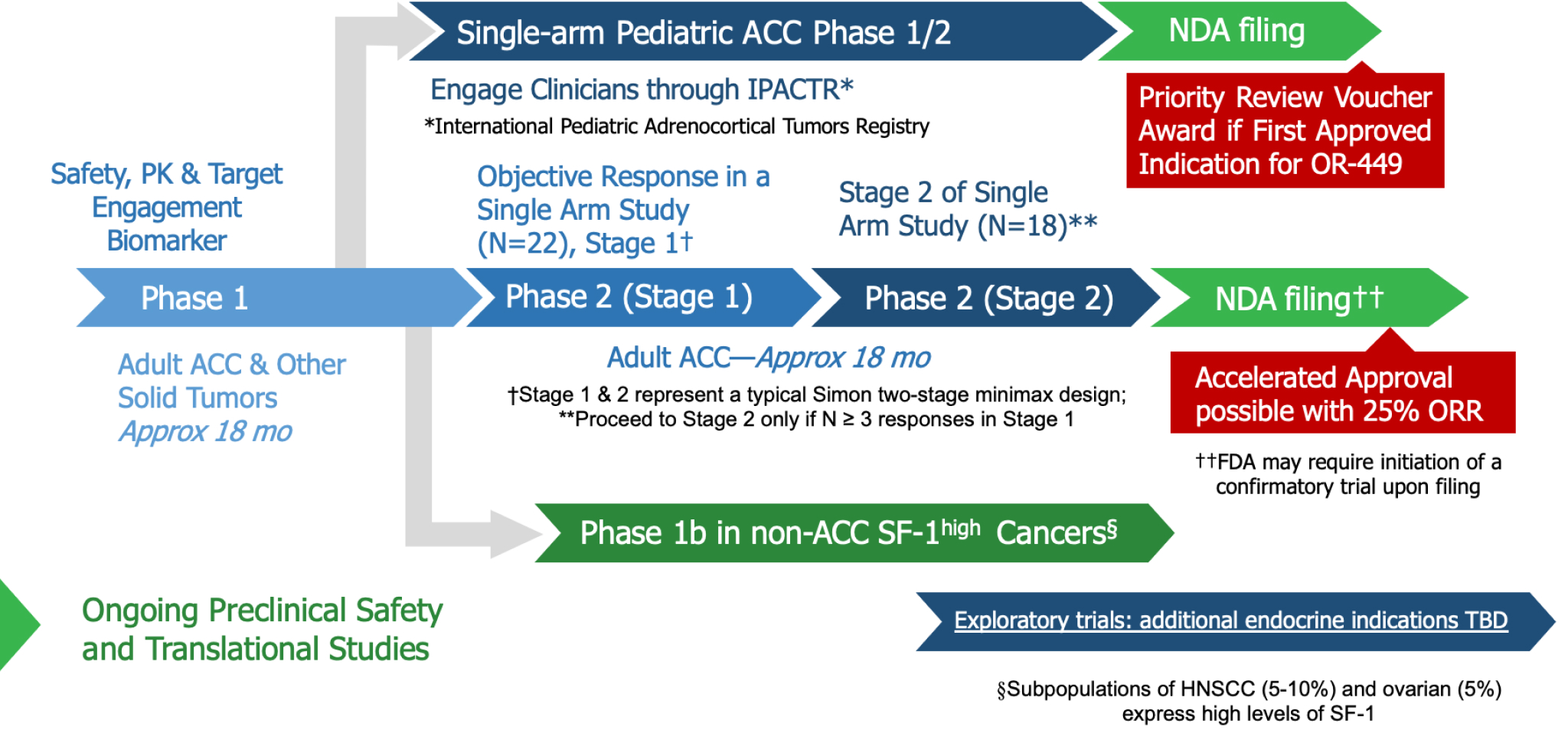 Single-arm Pediatric ACC Phase 1/2

NDA filing

Engage Clinicians through IPACTR*

*International Pediatric Adrenocortical Tumors Registry

Priority Review Voucher Award if First Approved Indication for OR-449

Safety, PK & Target Engagement Biomarker

Objective Response in a Single Arm Study (N=22), Stage 1†

Stage 2 of Single Arm Study (N=18)**

Phase 1

Phase 2 (Stage 1)

Phase 2 (Stage 2)

NDA filing††

Adult ACC & Other Solid Tumors
Approx 18 mo

Adult ACC—Approx 18 mo

†Stage 1 & 2 represent a typical Simon two-stage minimax design; **Proceed to Stage 2 only if N ≥ 3 responses in Stage 1

Accelerated Approval possible with 25% ORR

††FDA may require initiation of a confirmatory trial upon filing

Phase 1b in non-ACC SF-1$^{high}$ Cancers§

Ongoing Preclinical Safety and Translational Studies

Exploratory trials: additional endocrine indications TBD

§Subpopulations of HNSCC (5-10%) and ovarian (5%) express high levels of SF-1